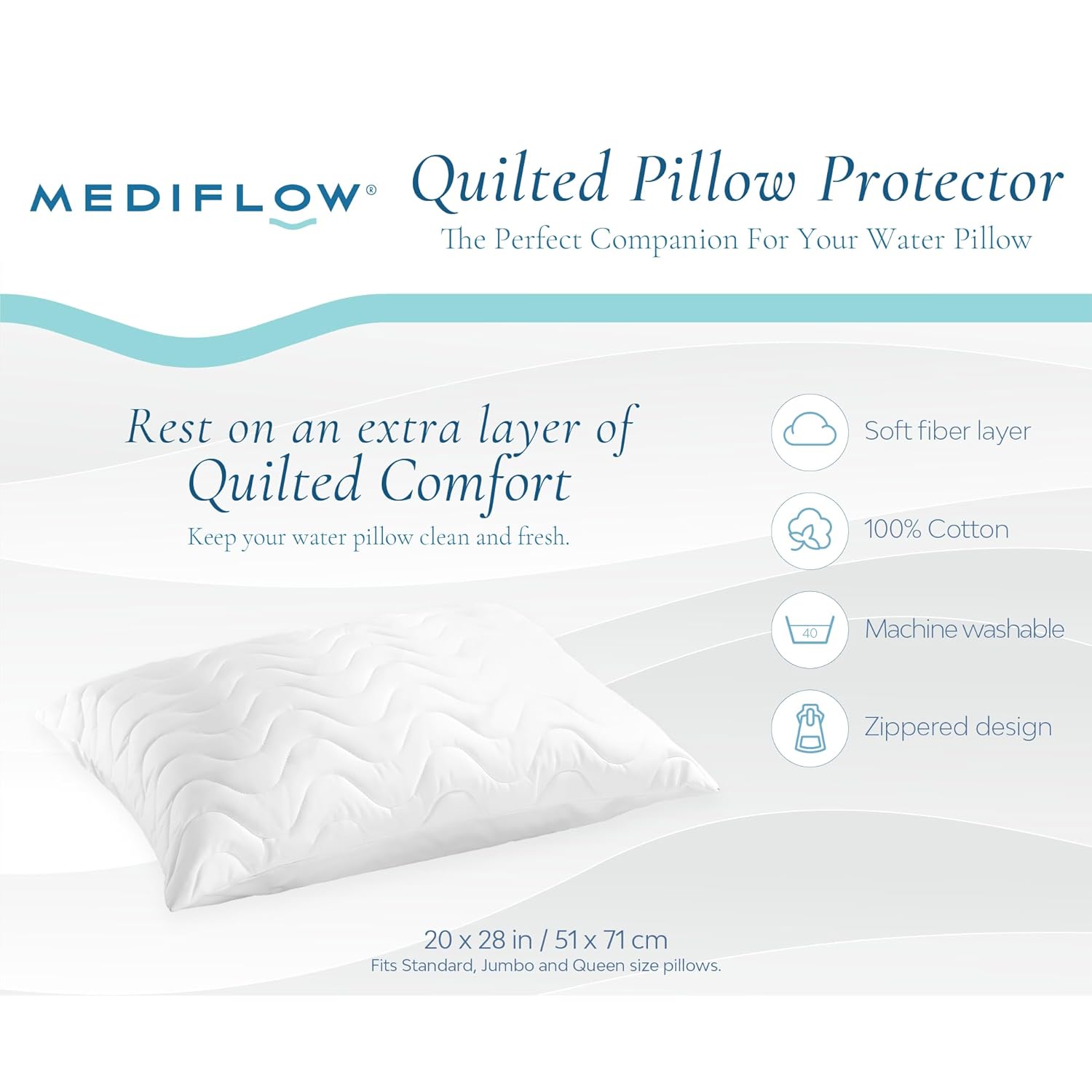 MEDIFLOW®

Quilted Pillow Protector
The Perfect Companion For Your Water Pillow

Rest on an extra layer of Quilted Comfort
Keep your water pillow clean and fresh.

Soft fiber layer

100% Cotton

40

Machine washable

Zippered design

20 x 28 in / 51 x 71 cm
Fits Standard, Jumbo and Queen size pillows.